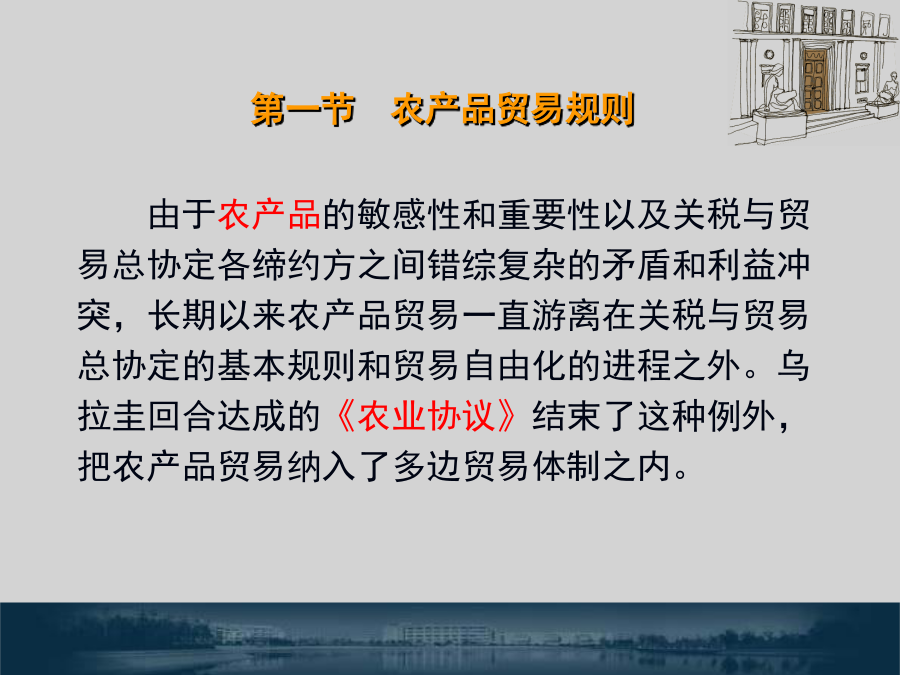 第一节　农产品贸易规则

由于农产品的敏感性和重要性以及关税与贸易总协定各缔约方之间错综复杂的矛盾和利益冲突，长期以来农产品贸易一直游离在关税与贸易总协定的基本规则和贸易自由化的进程之外。乌拉圭回合达成的《农业协议》结束了这种例外，把农产品贸易纳入了多边贸易体制之内。